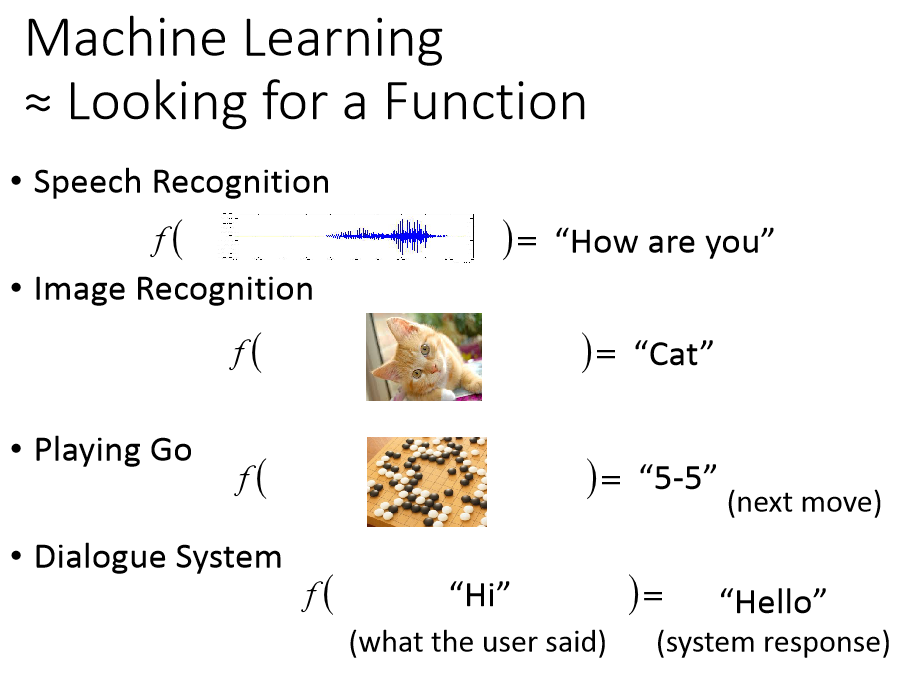 Machine Learning
≈ Looking for a Function

• Speech Recognition

$f($ $)=$ “How are you”

• Image Recognition

$f($ $)=$ “Cat”

• Playing Go

$f($ $)=$ “5-5” (next move)

• Dialogue System

$f($ “Hi” $)=$ “Hello”

(what the user said) (system response)